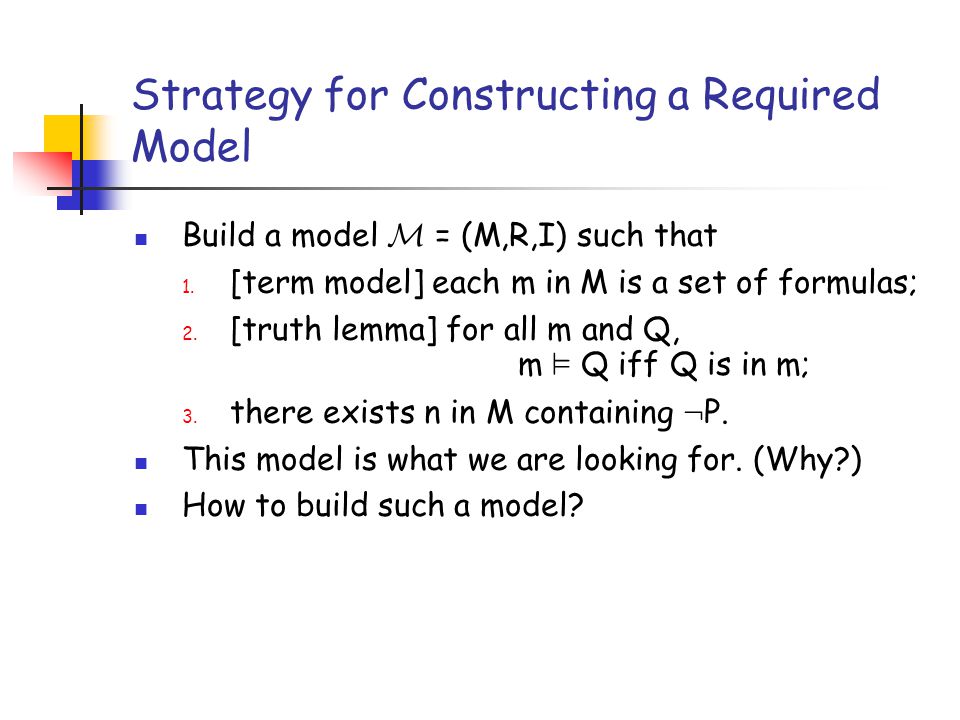 Strategy for Constructing a Required Model

- Build a model $\mathcal{M}$ = (M,R,I) such that
  1. [term model] each m in M is a set of formulas;
  2. [truth lemma] for all m and Q,
     m $\models$ Q iff Q is in m;
  3. there exists n in M containing $\neg$P.
- This model is what we are looking for. (Why?)
- How to build such a model?